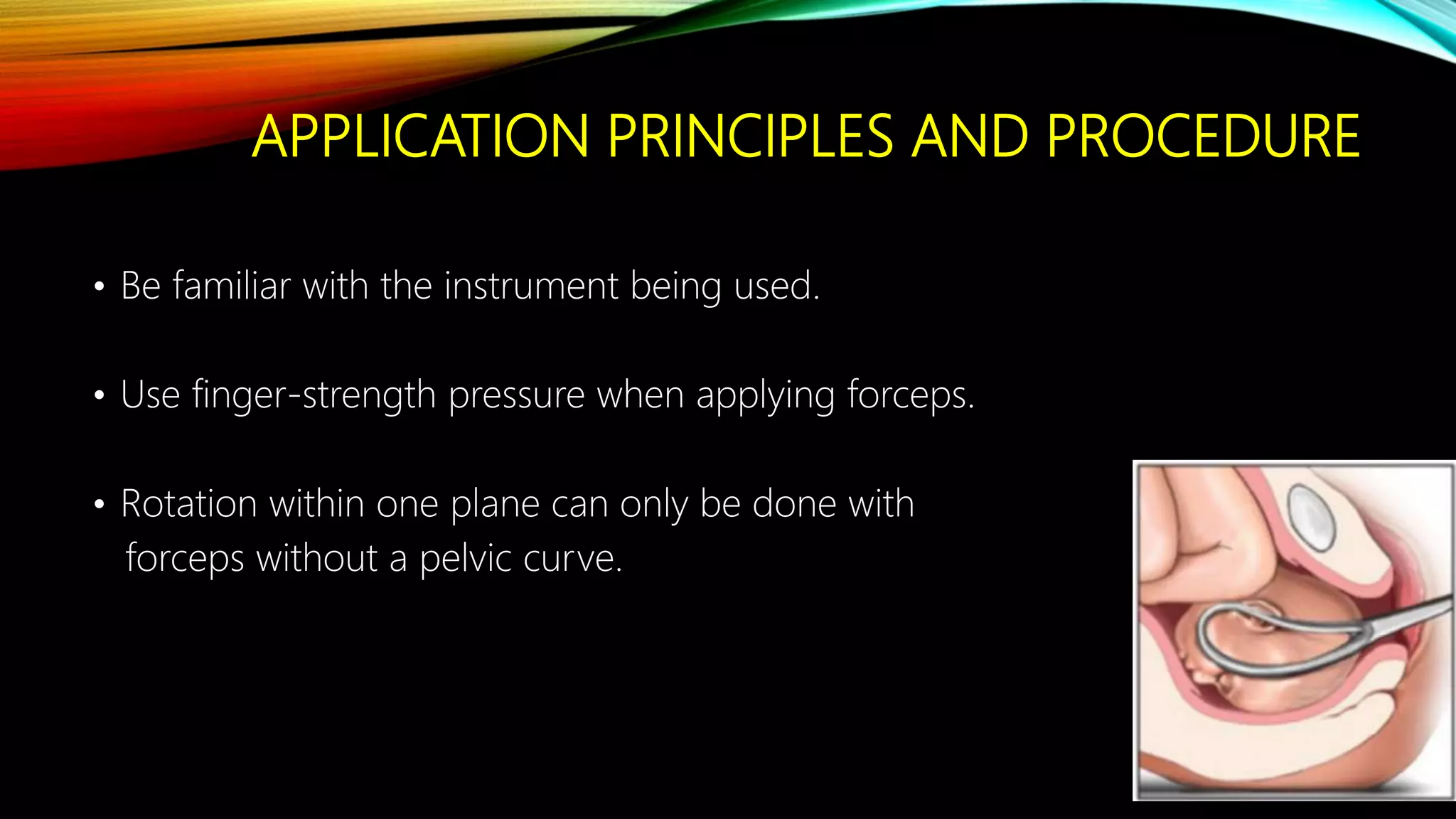 APPLICATION PRINCIPLES AND PROCEDURE

• Be familiar with the instrument being used.

• Use finger-strength pressure when applying forceps.

• Rotation within one plane can only be done with forceps without a pelvic curve.